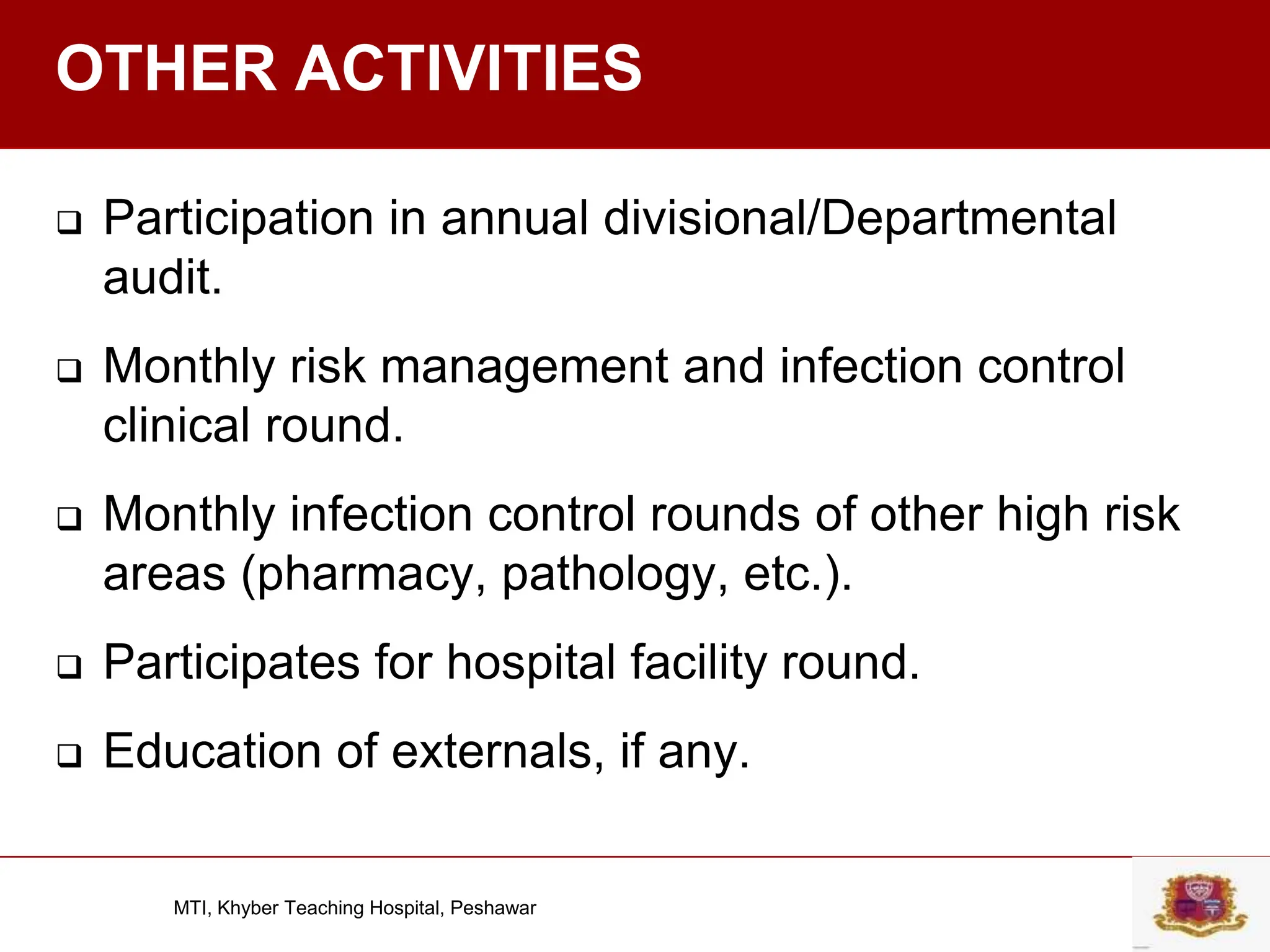 OTHER ACTIVITIES

❑ Participation in annual divisional/Departmental audit.

❑ Monthly risk management and infection control clinical round.

❑ Monthly infection control rounds of other high risk areas (pharmacy, pathology, etc.).

❑ Participates for hospital facility round.

❑ Education of externals, if any.

MTI, Khyber Teaching Hospital, Peshawar